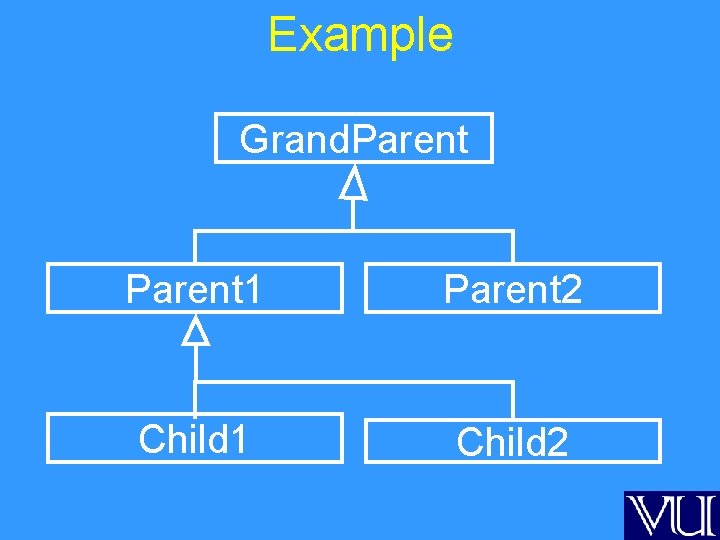 Example

GrandParent

Parent1

Parent2

Child1

Child2

VU